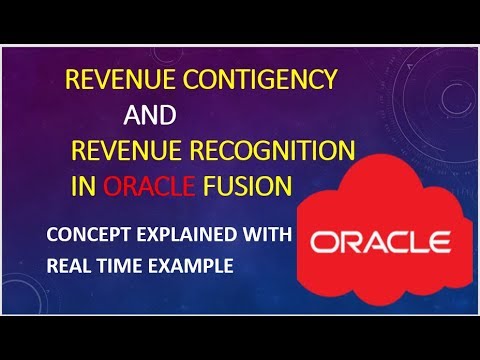 REVENUE CONTIGENCY
AND
REVENUE RECOGNITION
IN ORACLE FUSION

CONCEPT EXPLAINED WITH
REAL TIME EXAMPLE

ORACLE